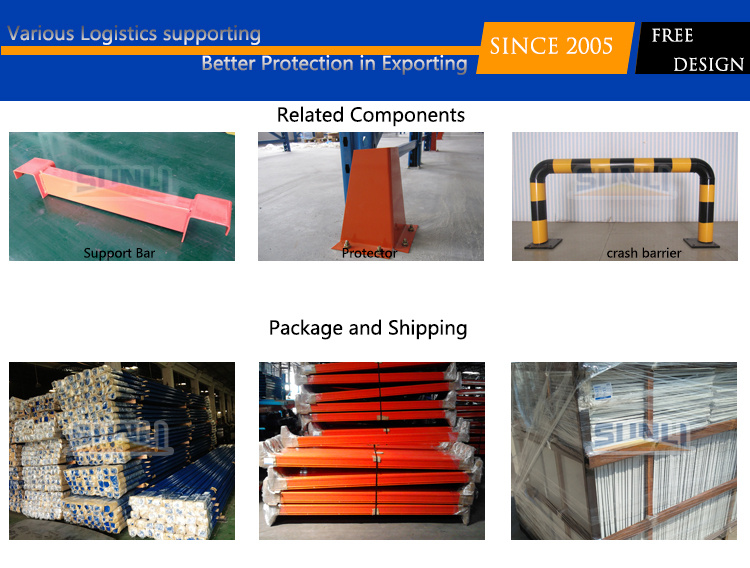 Various Logistics supporting
Better Protection in Exporting

SINCE 2005

FREE DESIGN

Related Components

SUNLI

Support Bar

Protector

SUNLI

crash barrier

Package and Shipping

SUNLI

SUNLI